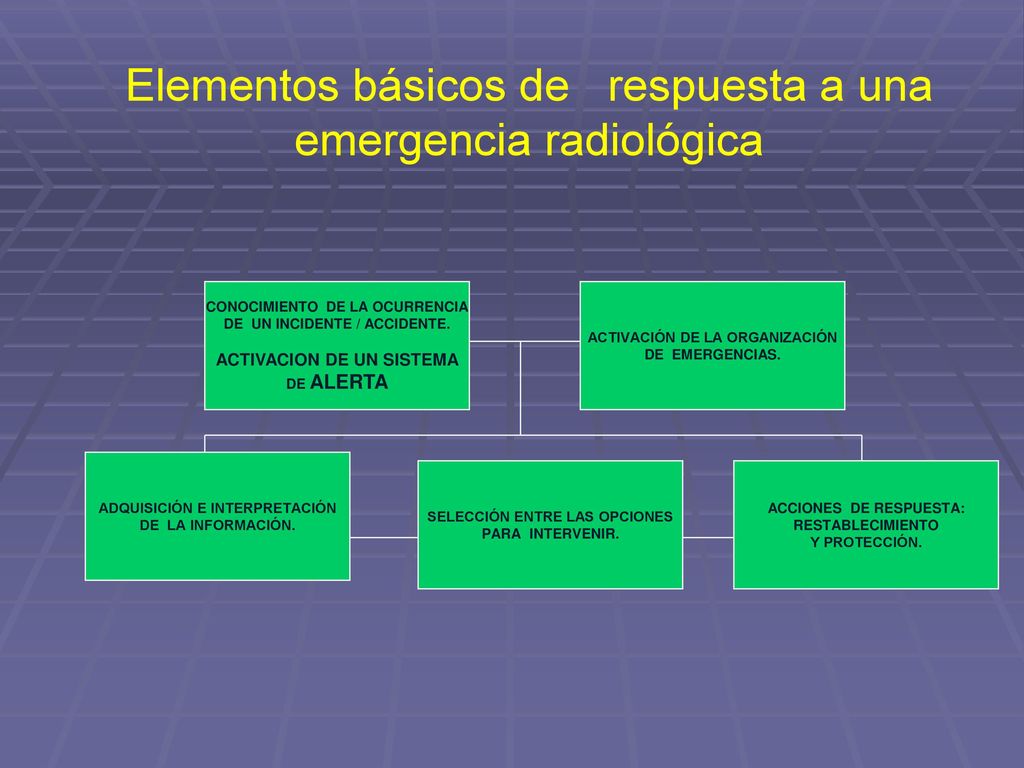 Elementos básicos de respuesta a una emergencia radiológica

CONOCIMIENTO DE LA OCURRENCIA DE UN INCIDENTE / ACCIDENTE.

ACTIVACION DE UN SISTEMA DE ALERTA

ACTIVACIÓN DE LA ORGANIZACIÓN DE EMERGENCIAS.

ADQUISICIÓN E INTERPRETACIÓN DE LA INFORMACIÓN.

SELECCIÓN ENTRE LAS OPCIONES PARA INTERVENIR.

ACCIONES DE RESPUESTA: RESTABLECIMIENTO Y PROTECCIÓN.